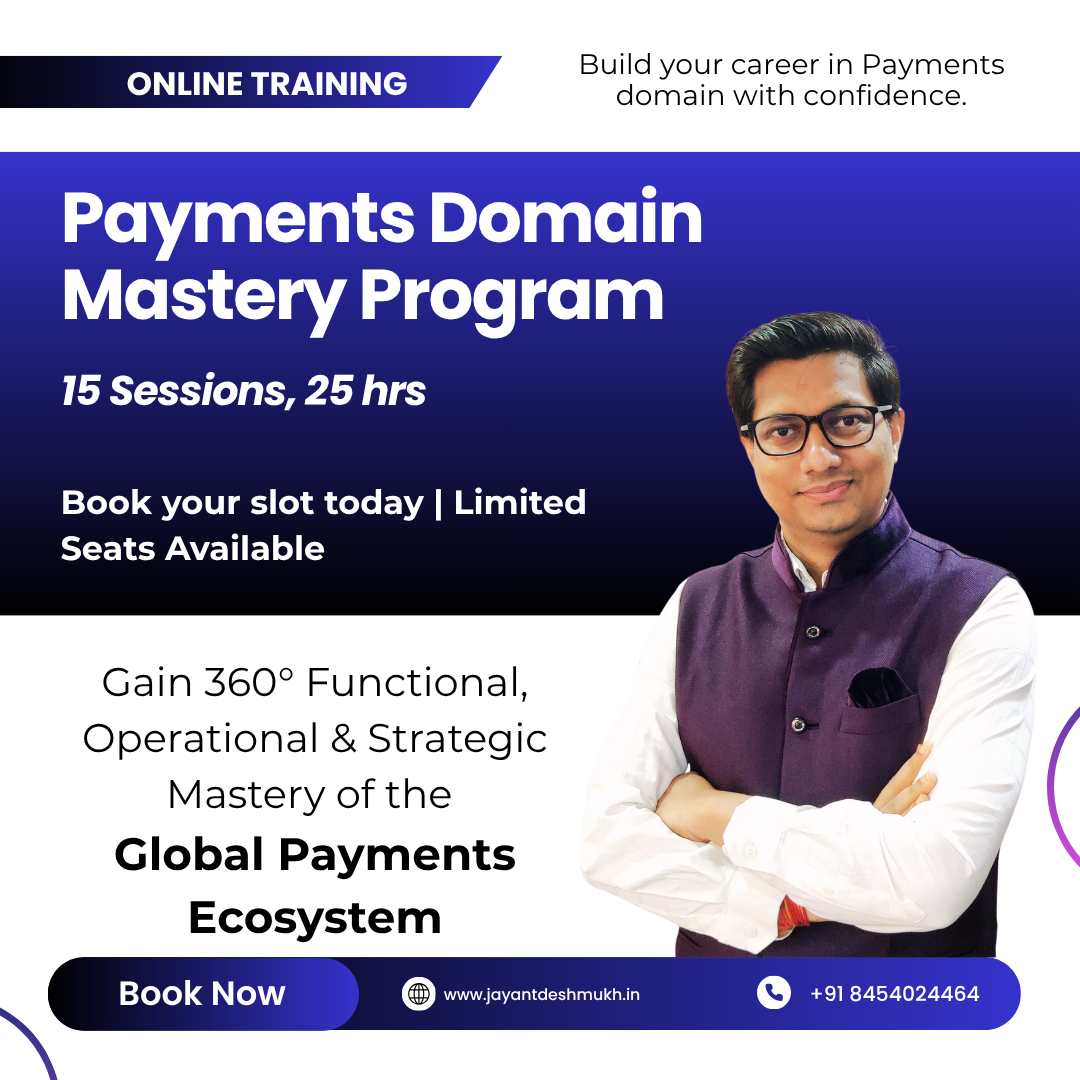 ONLINE TRAINING

Build your career in Payments domain with confidence.

Payments Domain Mastery Program

15 Sessions, 25 hrs

Book your slot today | Limited Seats Available

Gain 360° Functional, Operational & Strategic Mastery of the

Global Payments Ecosystem

Book Now

www.jayantdeshmukh.in

+91 8454024464